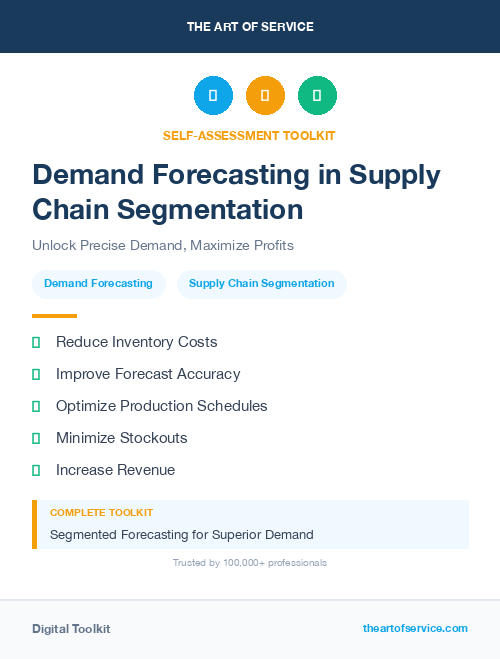 THE ART OF SERVICE

SELF-ASSESSMENT TOOLKIT

Demand Forecasting in Supply Chain Segmentation

Unlock Precise Demand, Maximize Profits

Demand Forecasting

Supply Chain Segmentation

Reduce Inventory Costs

Improve Forecast Accuracy

Optimize Production Schedules

Minimize Stockouts

Increase Revenue

COMPLETE TOOLKIT

Segmented Forecasting for Superior Demand

Trusted by 100,000+ professionals

Digital Toolkit

theartofservice.com